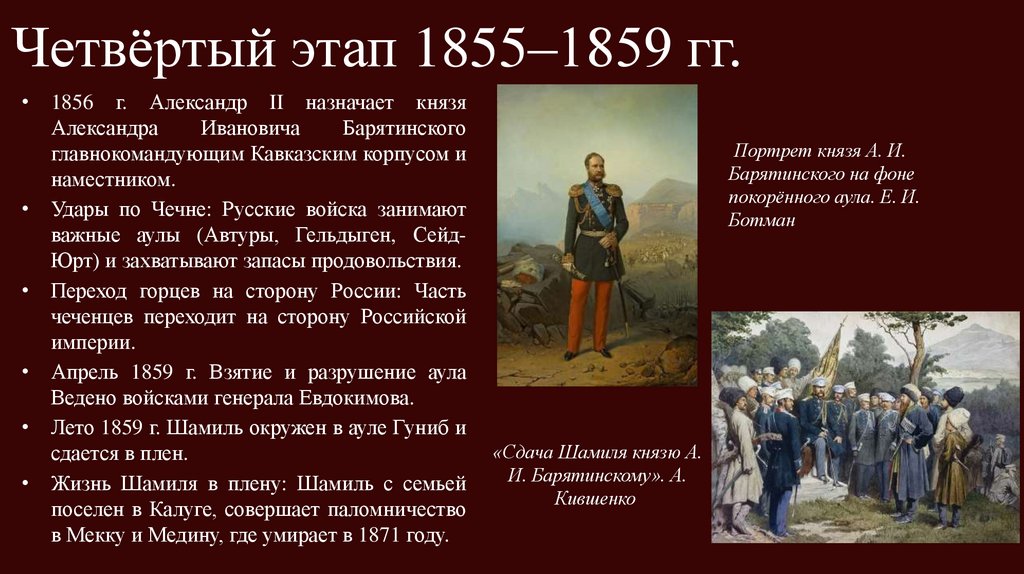 Четвёртый этап 1855–1859 гг.

• 1856 г. Александр II назначает князя Александра Ивановича Барятинского главнокомандующим Кавказским корпусом и наместником.
• Удары по Чечне: Русские войска занимают важные аулы (Автуры, Гельдыген, Сейд-Юрт) и захватывают запасы продовольствия.
• Переход горцев на сторону России: Часть чеченцев переходит на сторону Российской империи.
• Апрель 1859 г. Взятие и разрушение аула Ведено войсками генерала Евдокимова.
• Лето 1859 г. Шамиль окружен в ауле Гуниб и сдается в плен.
• Жизнь Шамиля в плену: Шамиль с семьей поселен в Калуге, совершает паломничество в Мекку и Медину, где умирает в 1871 году.

Портрет князя А. И. Барятинского на фоне покорённого аула. Е. И. Ботман

«Сдача Шамиля князю А. И. Барятинскому». А. Кившенко